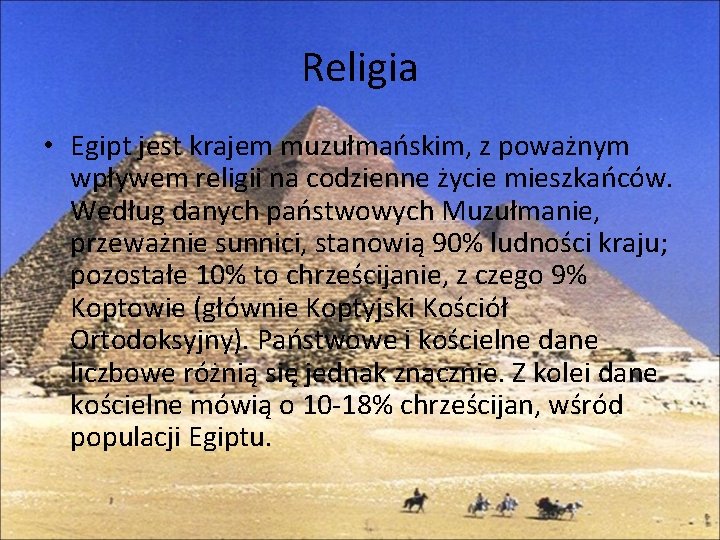 Religia

• Egipt jest krajem muzułmańskim, z poważnym wpływem religii na codzienne życie mieszkańców. Według danych państwowych Muzułmanie, przeważnie sunnici, stanowią 90% ludności kraju; pozostałe 10% to chrześcijanie, z czego 9% Koptowie (głównie Koptyjski Kościół Ortodoksyjny). Państwowe i kościelne dane liczbowe różnią się jednak znacznie. Z kolei dane kościelne mówią o 10-18% chrześcijan, wśród populacji Egiptu.